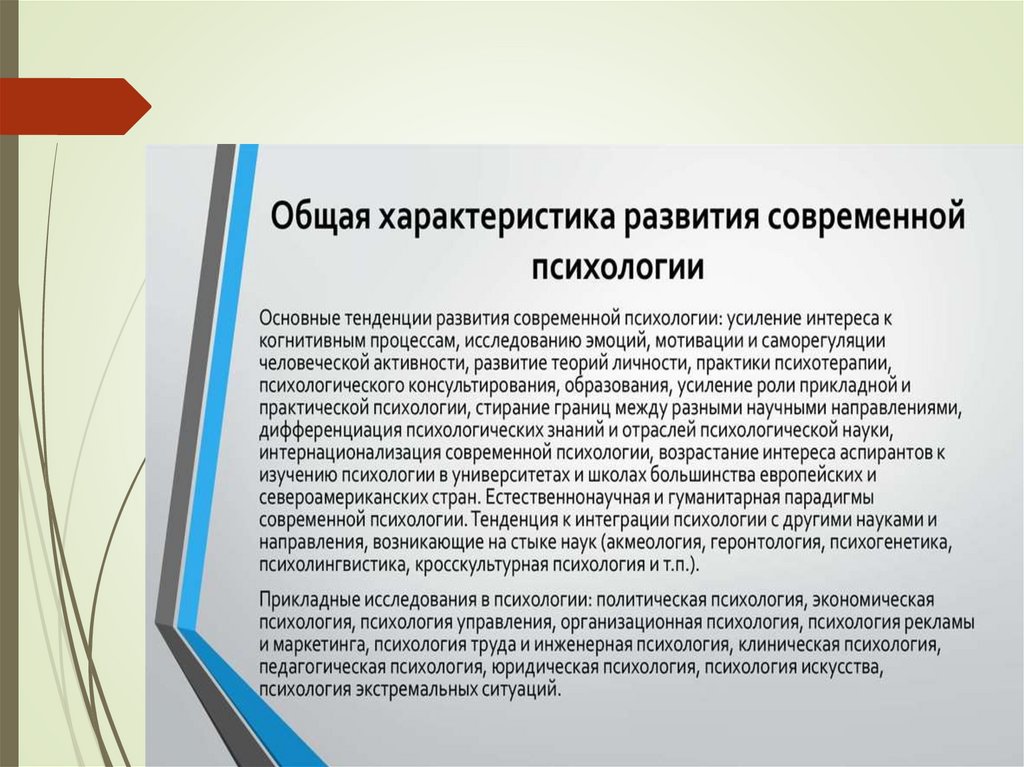 Общая характеристика развития современной психологии

Основные тенденции развития современной психологии: усиление интереса к когнитивным процессам, исследованию эмоций, мотивации и саморегуляции человеческой активности, развитие теорий личности, практики психотерапии, психологического консультирования, образования, усиление роли прикладной и практической психологии, стирание границ между разными научными направлениями, дифференциация психологических знаний и отраслей психологической науки, интернационализация современной психологии, возрастание интереса аспирантов к изучению психологии в университетах и школах большинства европейских и североамериканских стран. Естественнонаучная и гуманитарная парадигмы современной психологии. Тенденция к интеграции психологии с другими науками и направления, возникающие на стыке наук (акмеология, геронтология, психогенетика, психолингвистика, кросскультурная психология и т.п.).

Прикладные исследования в психологии: политическая психология, экономическая психология, психология управления, организационная психология, психология рекламы и маркетинга, психология труда и инженерная психология, клиническая психология, педагогическая психология, юридическая психология, психология искусства, психология экстремальных ситуаций.